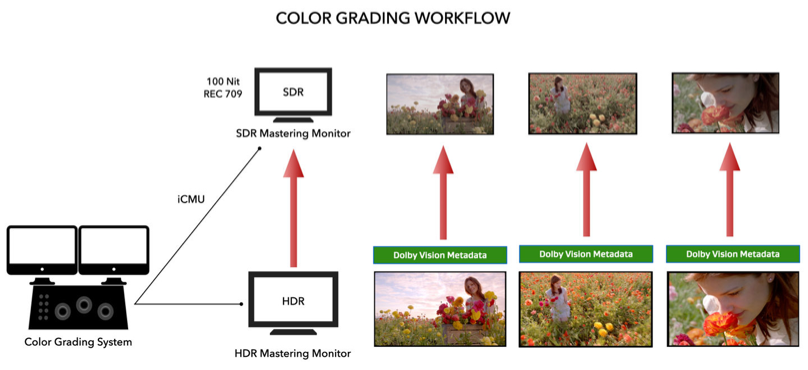 COLOR GRADING WORKFLOW

100 Nit
REC 709

SDR

SDR Mastering Monitor

iCMU

HDR

HDR Mastering Monitor

Color Grading System

Dolby Vision Metadata

Dolby Vision Metadata

Dolby Vision Metadata